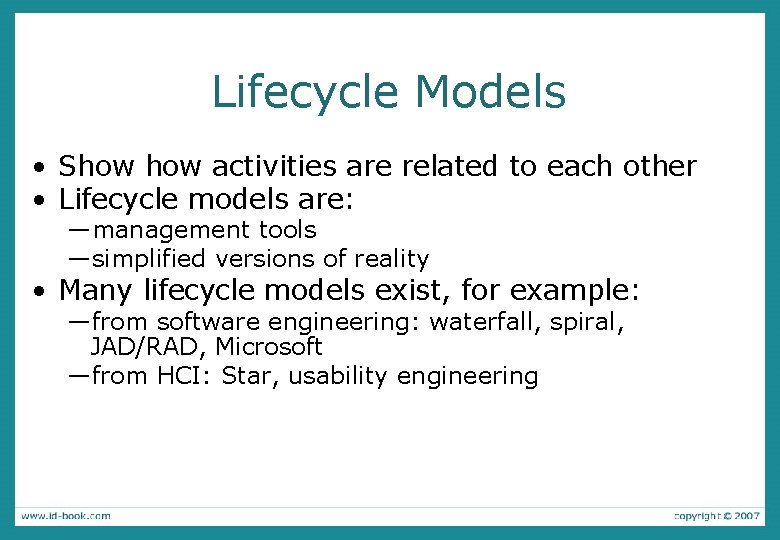 Lifecycle Models

• Show how activities are related to each other
• Lifecycle models are:
—management tools
—simplified versions of reality
• Many lifecycle models exist, for example:
—from software engineering: waterfall, spiral, JAD/RAD, Microsoft
—from HCI: Star, usability engineering

www.id-book.com

copyright © 2007